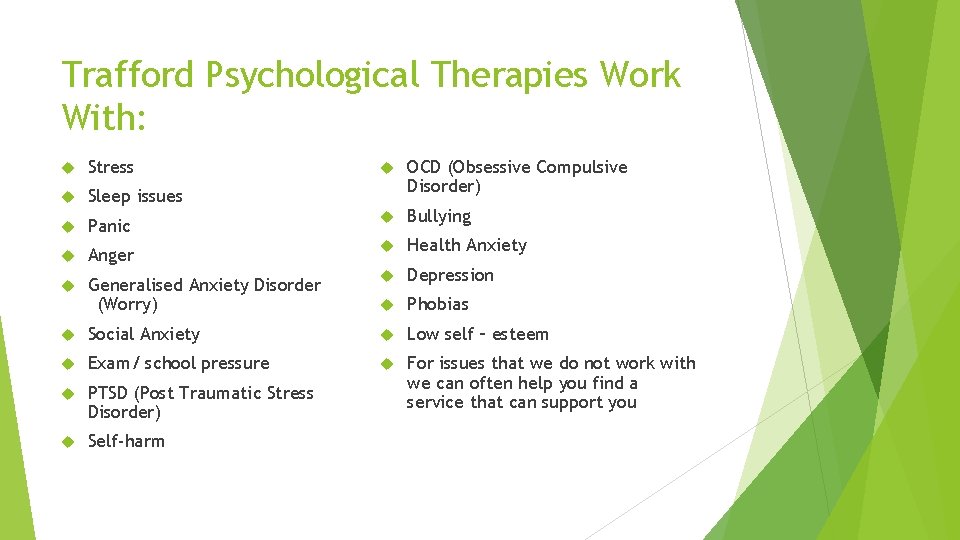 Trafford Psychological Therapies Work With:

Stress

Sleep issues

Panic

Anger

Generalised Anxiety Disorder (Worry)

Social Anxiety

Exam / school pressure

PTSD (Post Traumatic Stress Disorder)

Self-harm

OCD (Obsessive Compulsive Disorder)

Bullying

Health Anxiety

Depression

Phobias

Low self – esteem

For issues that we do not work with we can often help you find a service that can support you